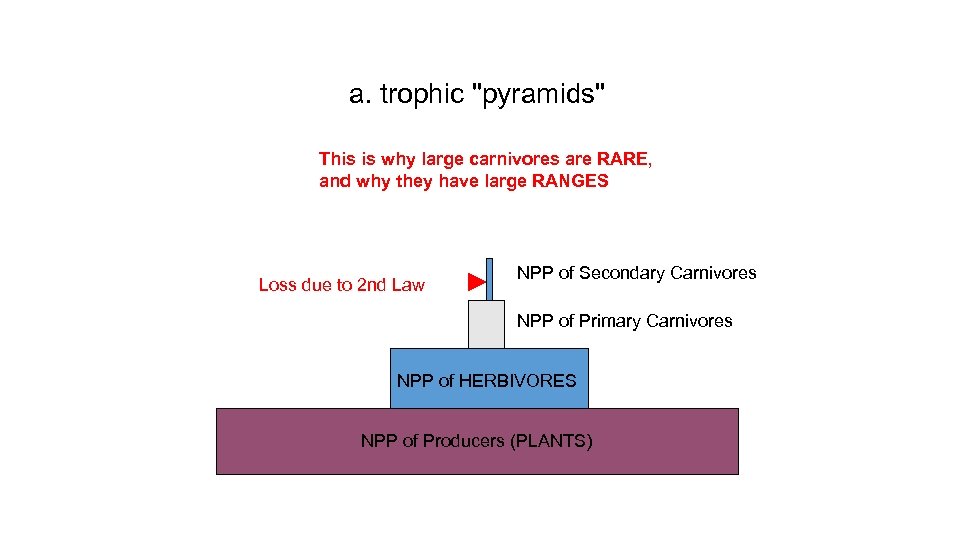 a. trophic "pyramids"

This is why large carnivores are RARE, and why they have large RANGES

Loss due to 2nd Law

NPP of Secondary Carnivores

NPP of Primary Carnivores

NPP of HERBIVORES

NPP of Producers (PLANTS)